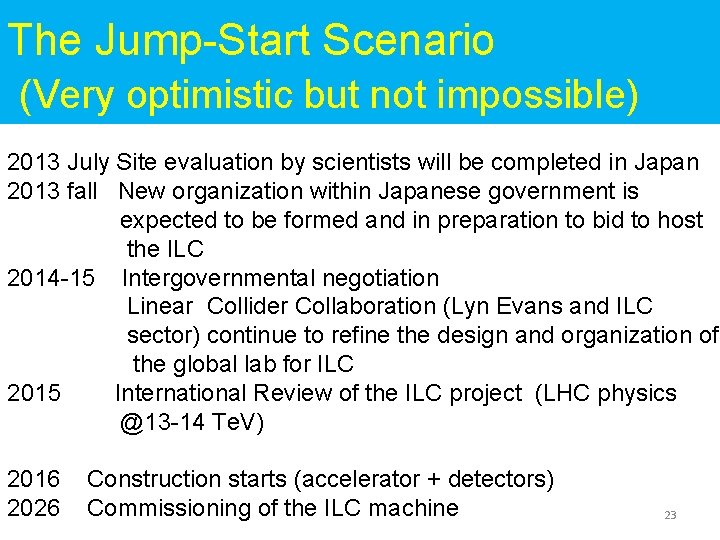 The Jump-Start Scenario
(Very optimistic but not impossible)

2013 July Site evaluation by scientists will be completed in Japan
2013 fall New organization within Japanese government is expected to be formed and in preparation to bid to host the ILC
2014-15 Intergovernmental negotiation
Linear Collider Collaboration (Lyn Evans and ILC sector) continue to refine the design and organization of the global lab for ILC
2015 International Review of the ILC project (LHC physics @13-14 TeV)

2016 Construction starts (accelerator + detectors)
2026 Commissioning of the ILC machine

23